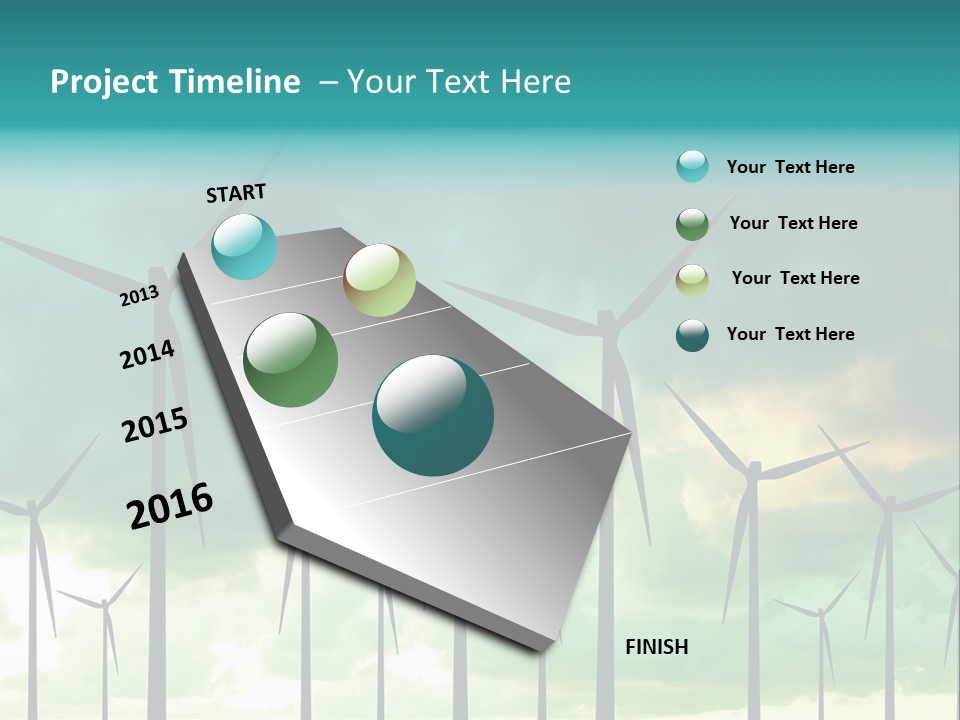 Project Timeline – Your Text Here

START

2013

2014

2015

2016

FINISH

Your Text Here

Your Text Here

Your Text Here

Your Text Here